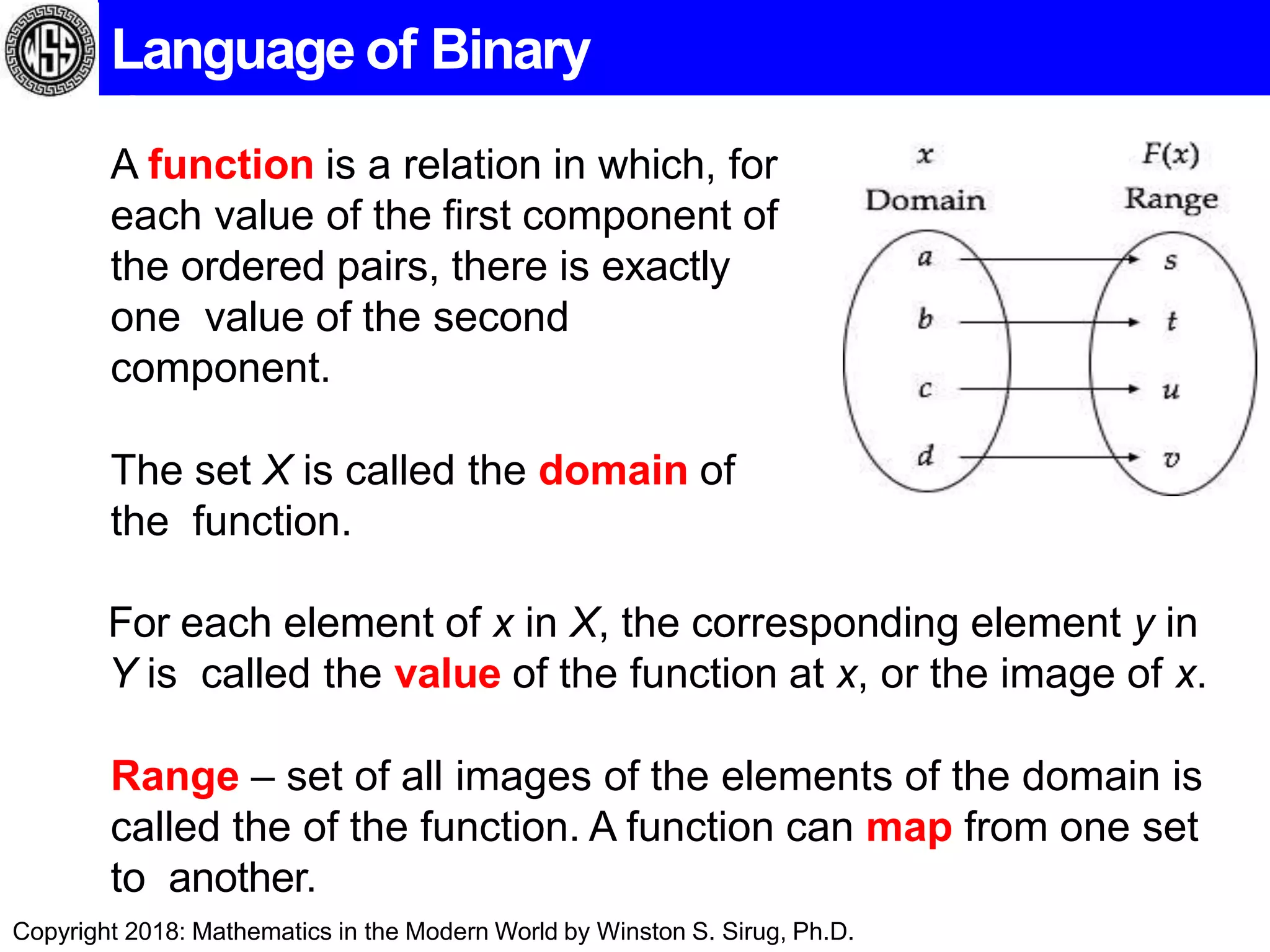 WSS

Language of Binary

A function is a relation in which, for each value of the first component of the ordered pairs, there is exactly one value of the second component.

The set $X$ is called the domain of the function.

$x$
Domain
$a$
$b$
$c$
$d$

$F(x)$
Range
$s$
$t$
$u$
$v$

For each element of $x$ in $X$, the corresponding element $y$ in $Y$ is called the value of the function at $x$, or the image of $x$.

Range – set of all images of the elements of the domain is called the of the function. A function can map from one set to another.

Copyright 2018: Mathematics in the Modern World by Winston S. Sirug, Ph.D.